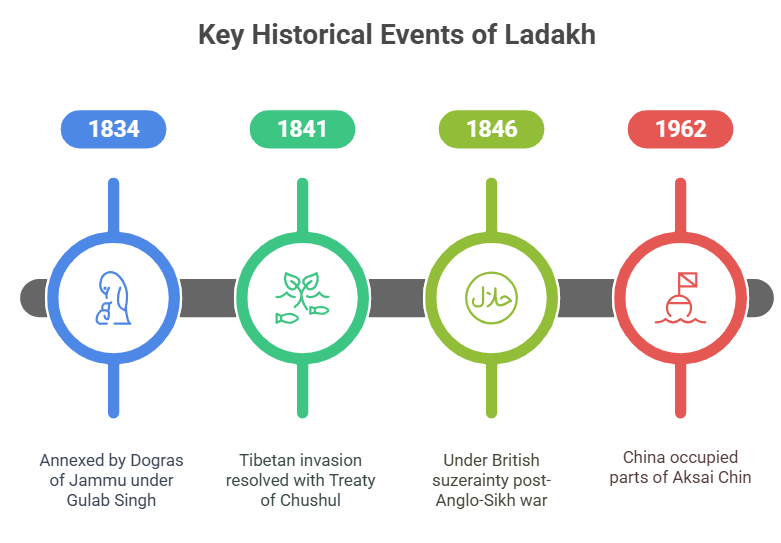 Key Historical Events of Ladakh

1834

1841

1846

1962

حلال

Annexed by Dogras of Jammu under Gulab Singh

Tibetan invasion resolved with Treaty of Chushul

Under British suzerainty post-Anglo-Sikh war

China occupied parts of Aksai Chin